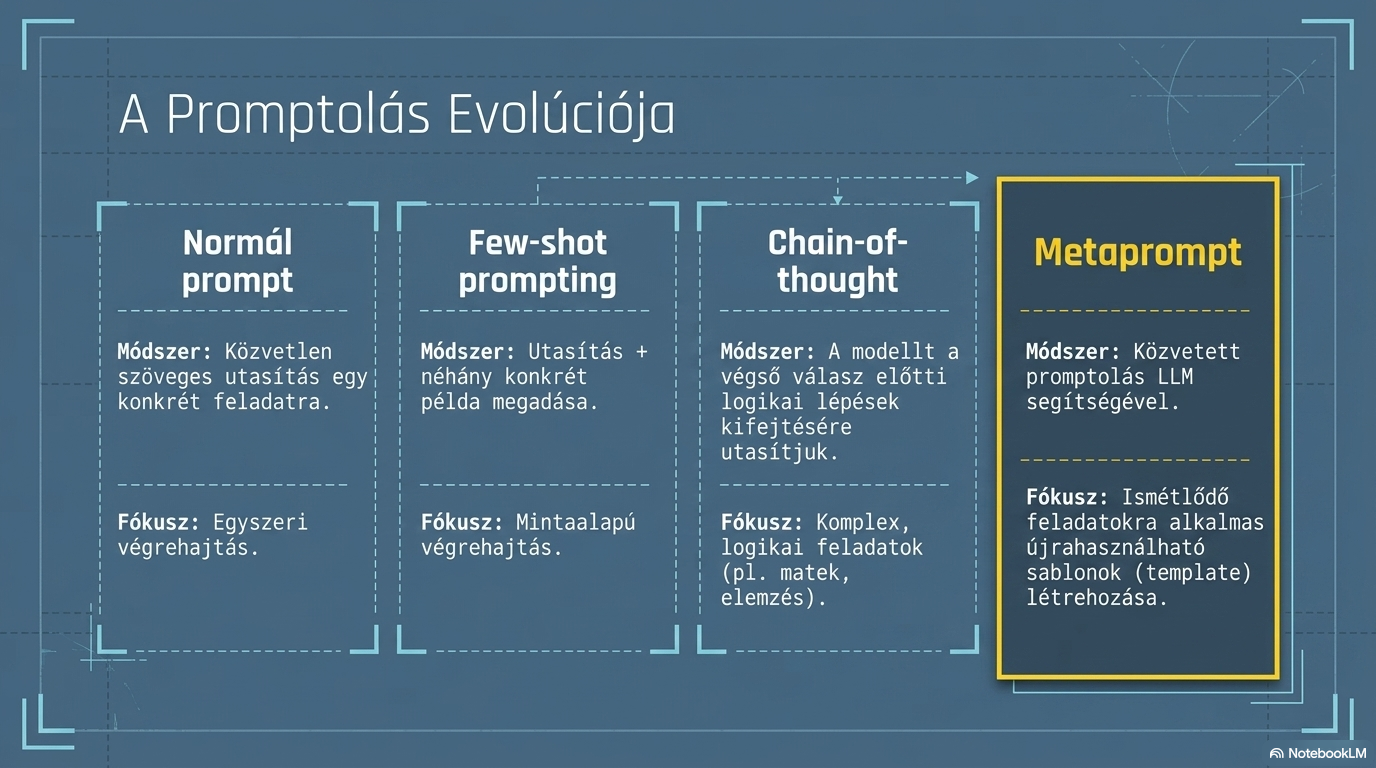 A Promptolás Evolúciója

Normál prompt

Módszer: Közvetlen szöveges utasítás egy konkrét feladatra.

Fókusz: Egyszeri végrehajtás.

Few-shot prompting

Módszer: Utasítás + néhány konkrét példa megadása.

Fókusz: Mintaalapú végrehajtás.

Chain-of-thought

Módszer: A modellt a végső válasz előtti logikai lépések kifejtésére utasítjuk.

Fókusz: Komplex, logikai feladatok (pl. matek, elemzés).

Metaprompt

Módszer: Közvetett promptolás LLM segítségével.

Fókusz: Ismétlődő feladatokra alkalmas újrahasználható sablonok (template) létrehozása.

NotebookLM